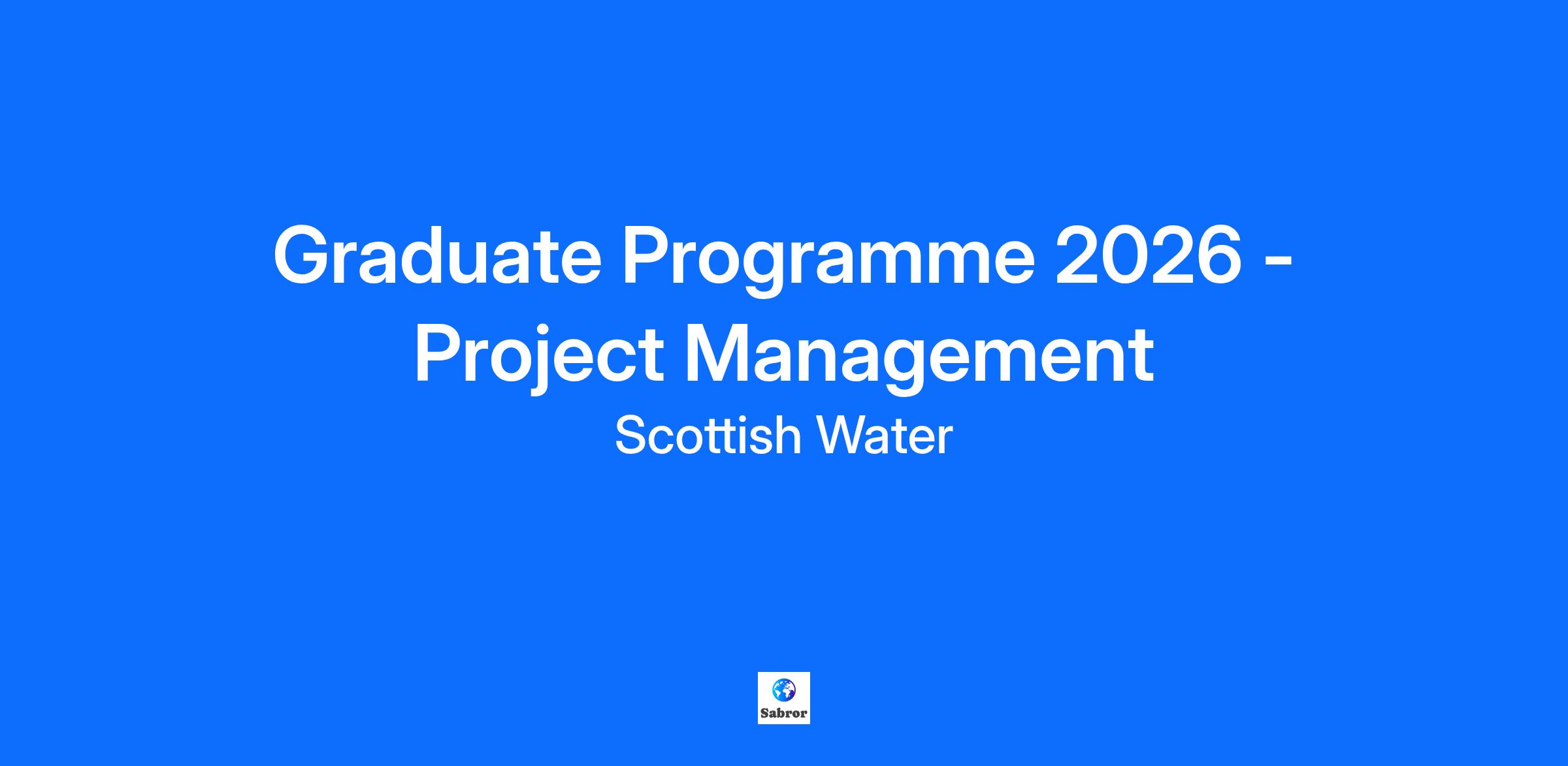 Graduate Programme 2026 - Project Management

Scottish Water

Sabror